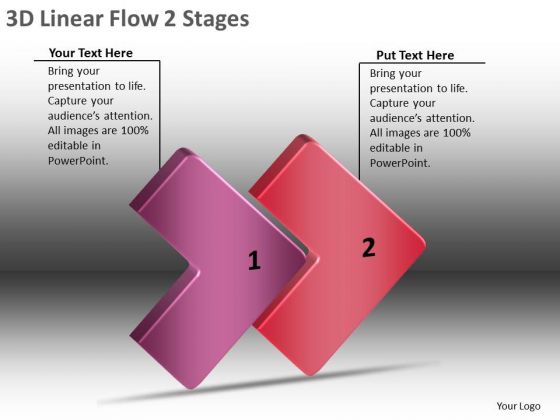 3D Linear Flow 2 Stages

Your Text Here

Bring your presentation to life. Capture your audience's attention. All images are 100% editable in PowerPoint.

Put Text Here

Bring your presentation to life. Capture your audience's attention. All images are 100% editable in PowerPoint.

1

2

Your Logo